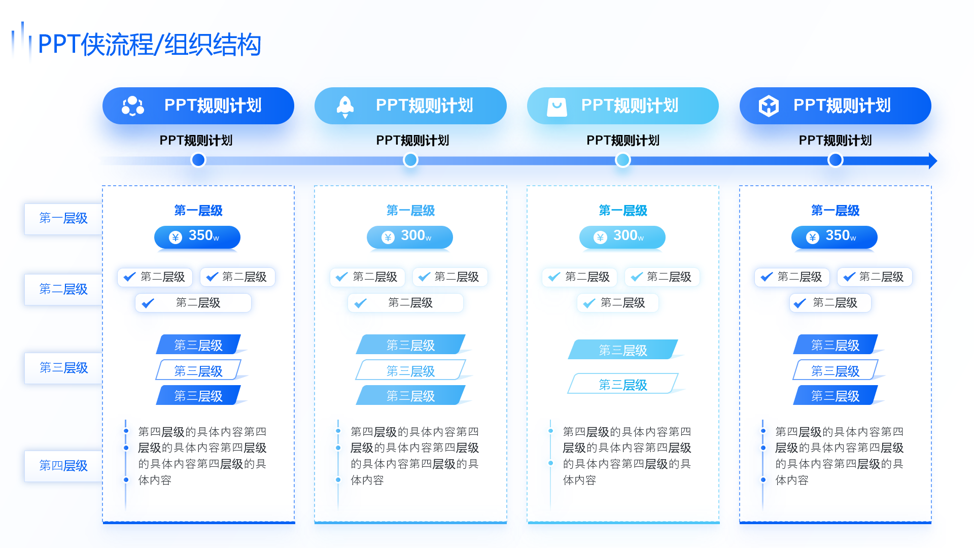 PPT侠流程/组织结构

PPT规则计划
PPT规则计划
PPT规则计划
PPT规则计划

PPT规则计划
PPT规则计划
PPT规则计划
PPT规则计划

第一层级
第二层级
第三层级
第四层级

第一层级
¥ 350w
第二层级 第二层级
第二层级
第三层级
第三层级
第三层级
第四层级的具体内容第四层级的具体内容第四层级的具体内容第四层级的具体内容

第一层级
¥ 300w
第二层级 第二层级
第二层级
第三层级
第三层级
第三层级
第四层级的具体内容第四层级的具体内容第四层级的具体内容第四层级的具体内容

第一层级
¥ 300w
第二层级 第二层级
第二层级
第三层级
第三层级
第四层级的具体内容第四层级的具体内容第四层级的具体内容第四层级的具体内容

第一层级
¥ 350w
第二层级 第二层级
第二层级
第三层级
第三层级
第三层级
第四层级的具体内容第四层级的具体内容第四层级的具体内容第四层级的具体内容